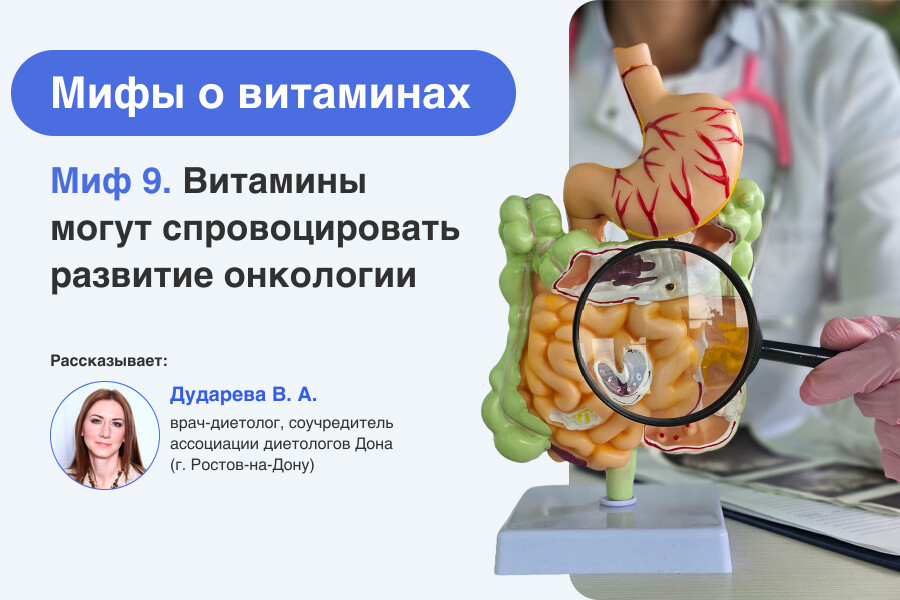 Мифы о витаминах

Миф 9. Витамины могут спровоцировать развитие онкологии

Рассказывает:

Дударева В. А.

врач-диетолог, соучредитель ассоциации диетологов Дона (г. Ростов-на-Дону)